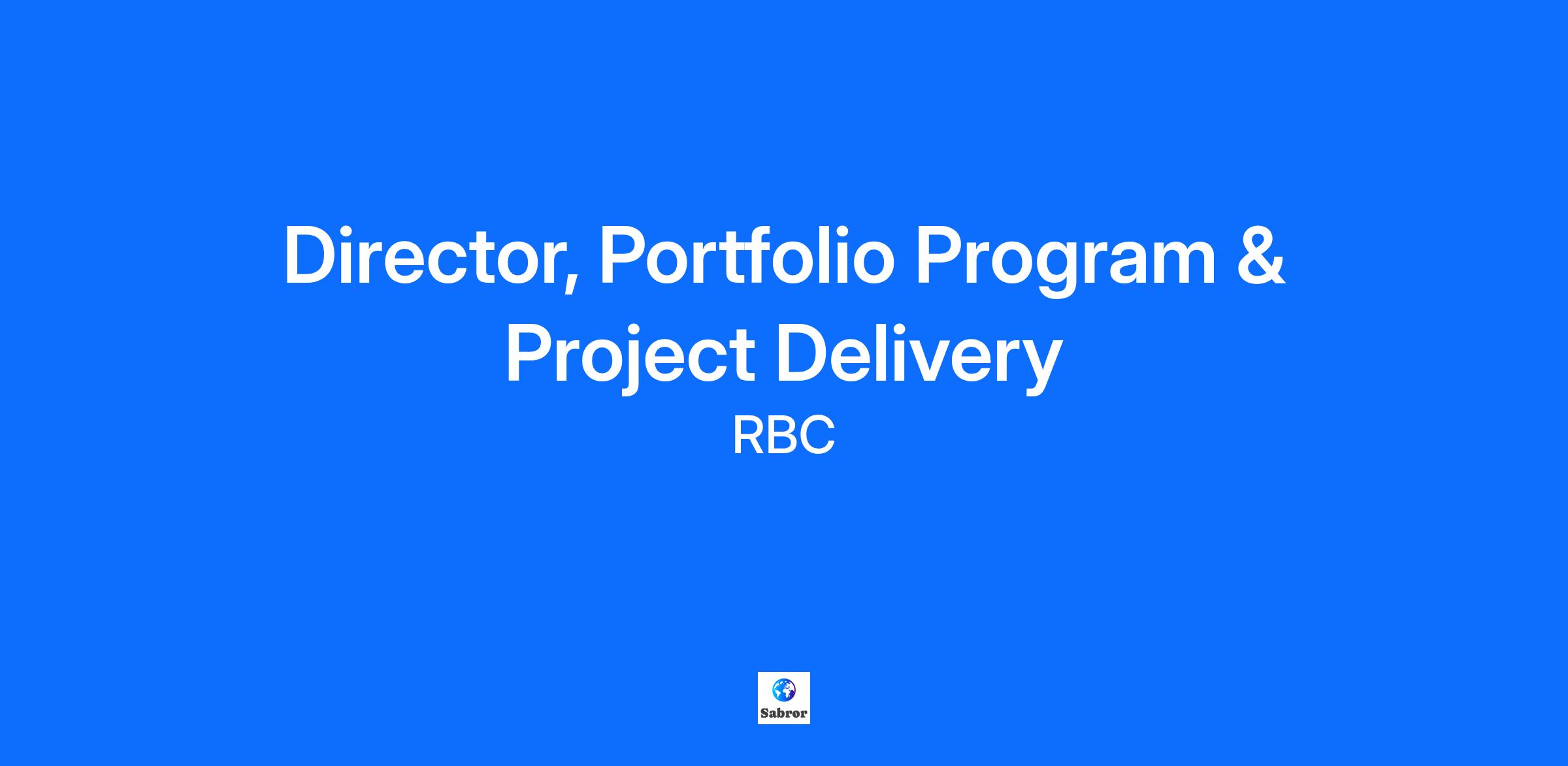 Director, Portfolio Program & Project Delivery

RBC

Sabror